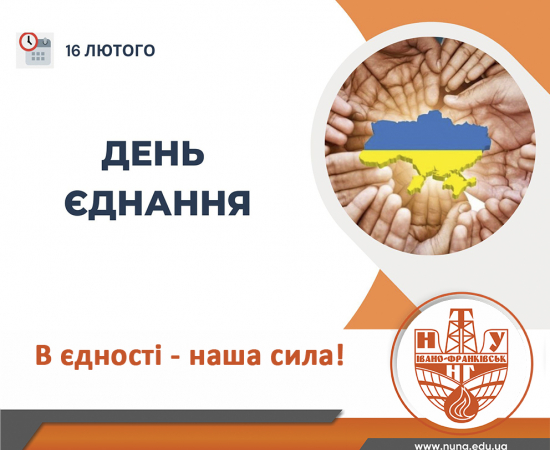 16 ЛЮТОГО

ДЕНЬ ЄДНАННЯ

В єдності - наша сила!

Н Т У
ІВАНО-ФРАНКІВСЬК
НГ

www.nung.edu.ua